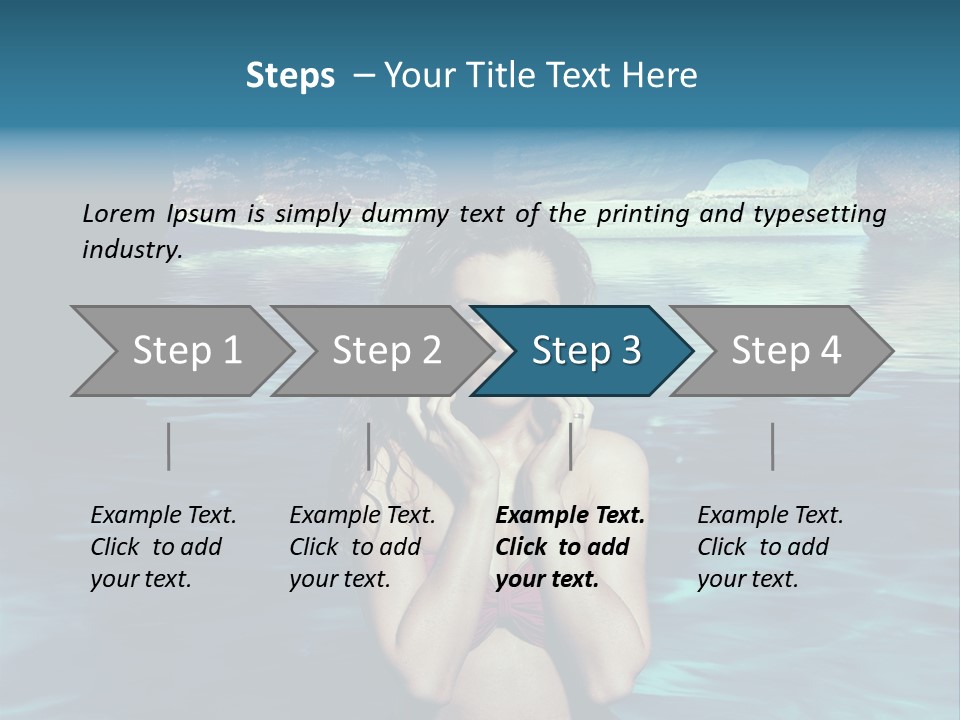 Steps – Your Title Text Here

Lorem Ipsum is simply dummy text of the printing and typesetting industry.

Step 1

Step 2

Step 3

Step 4

Example Text. Click to add your text.

Example Text. Click to add your text.

Example Text. Click to add your text.

Example Text. Click to add your text.